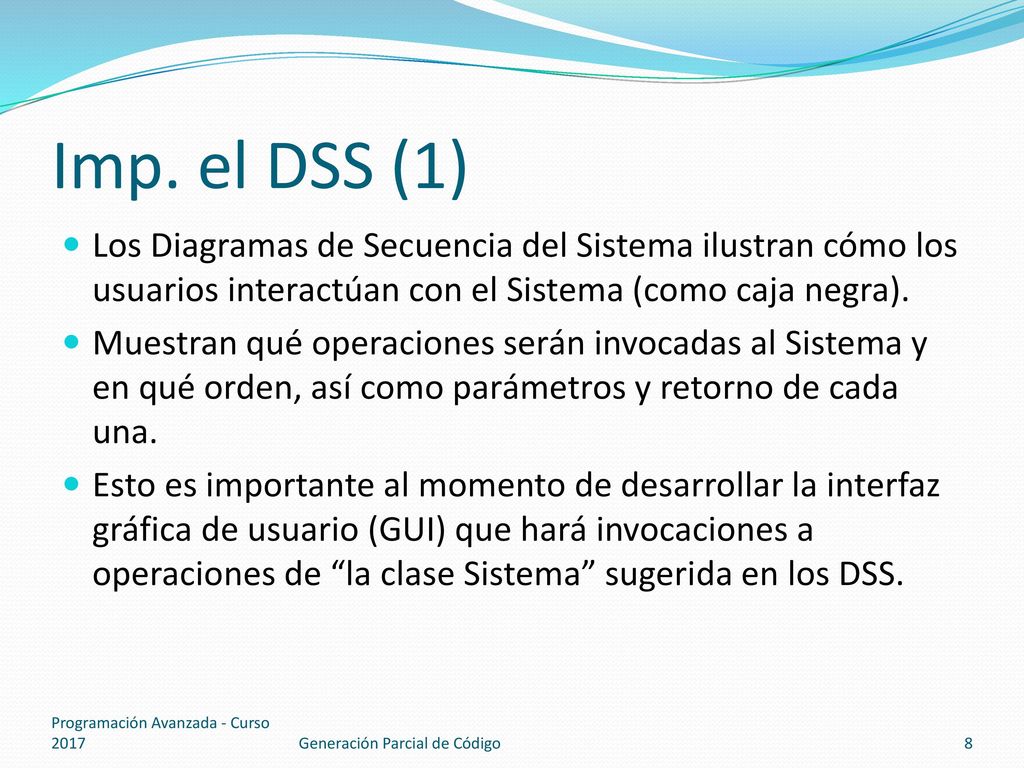 Imp. el DSS (1)

Los Diagramas de Secuencia del Sistema ilustran cómo los usuarios interactúan con el Sistema (como caja negra).

Muestran qué operaciones serán invocadas al Sistema y en qué orden, así como parámetros y retorno de cada una.

Esto es importante al momento de desarrollar la interfaz gráfica de usuario (GUI) que hará invocaciones a operaciones de “la clase Sistema” sugerida en los DSS.

Programación Avanzada - Curso 2017

Generación Parcial de Código

8